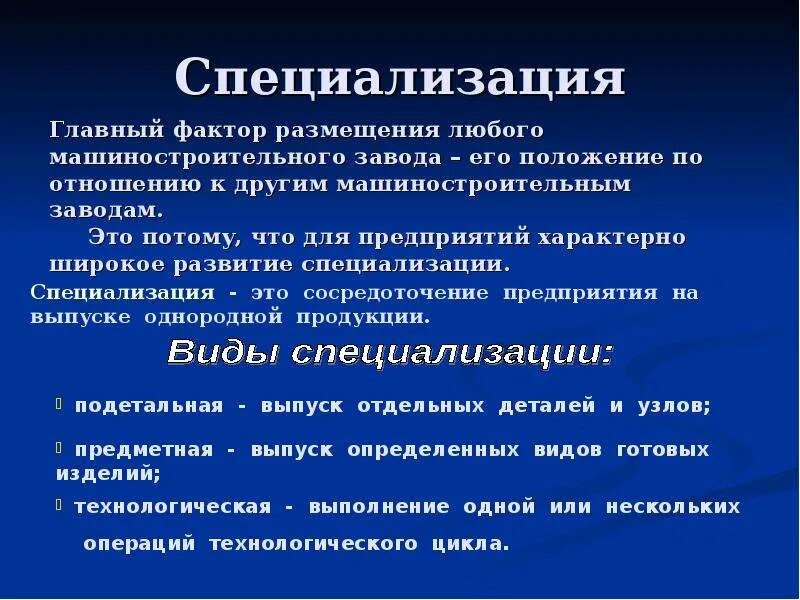 Специализация

Главный фактор размещения любого машиностроительного завода – его положение по отношению к другим машиностроительным заводам.

Это потому, что для предприятий характерно широкое развитие специализации.

Специализация - это сосредоточение предприятия на выпуске однородной продукции.

Виды специализации:

подетальная - выпуск отдельных деталей и узлов;

предметная - выпуск определенных видов готовых изделий;

технологическая - выполнение одной или нескольких операций технологического цикла.